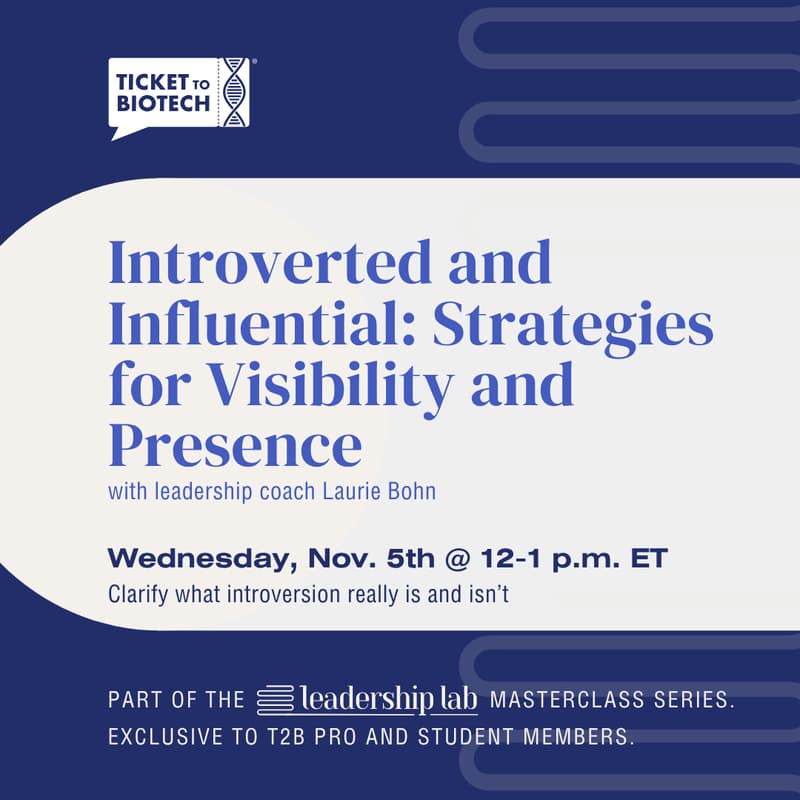 TICKET TO BIOTECH

Introverted and Influential: Strategies for Visibility and Presence
with leadership coach Laurie Bohn

Wednesday, Nov. 5th @ 12-1 p.m. ET
Clarify what introversion really is and isn't

PART OF THE leadership lab MASTERCLASS SERIES.
EXCLUSIVE TO T2B PRO AND STUDENT MEMBERS.